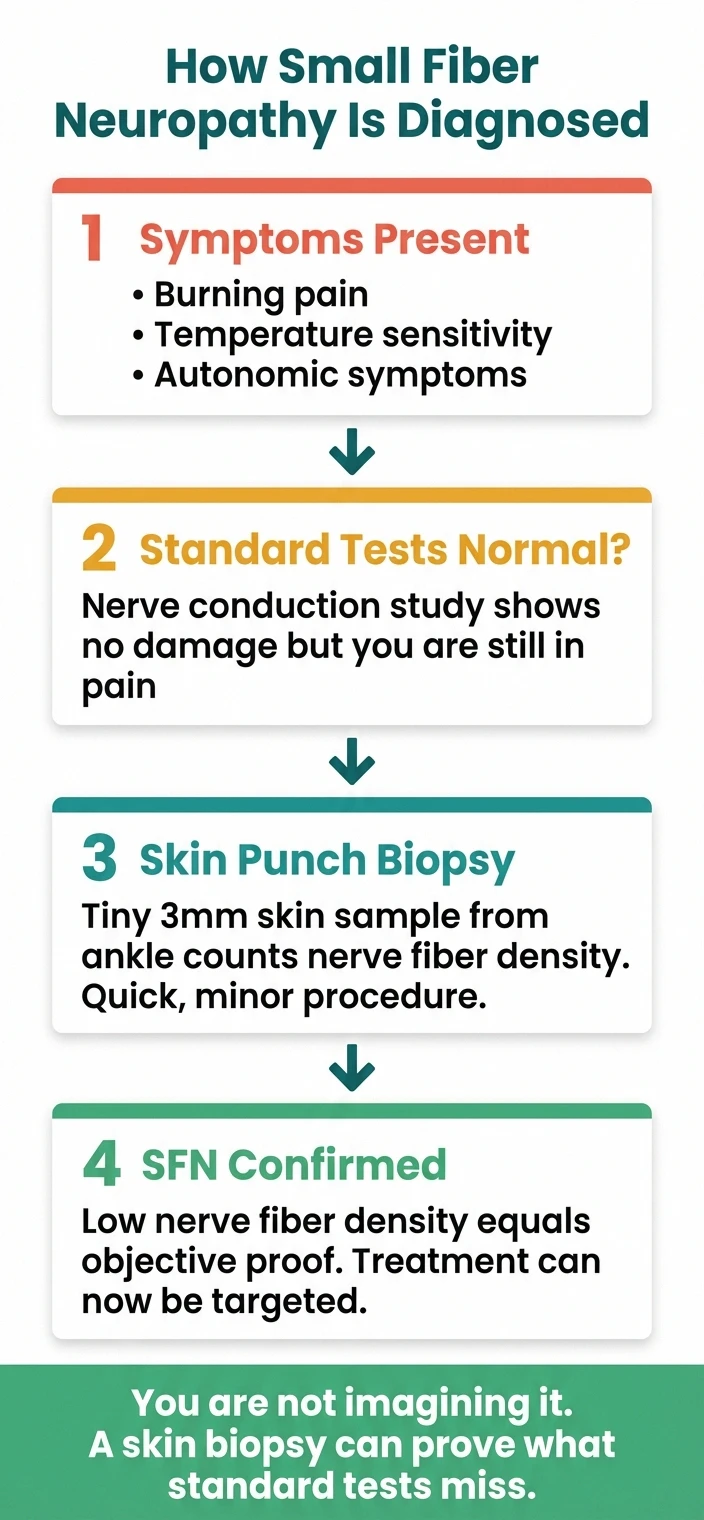 How Small Fiber Neuropathy Is Diagnosed

1 Symptoms Present
• Burning pain
• Temperature sensitivity
• Autonomic symptoms

2 Standard Tests Normal?
Nerve conduction study shows no damage but you are still in pain

3 Skin Punch Biopsy
Tiny 3mm skin sample from ankle counts nerve fiber density. Quick, minor procedure.

4 SFN Confirmed
Low nerve fiber density equals objective proof. Treatment can now be targeted.

You are not imagining it.
A skin biopsy can prove what standard tests miss.